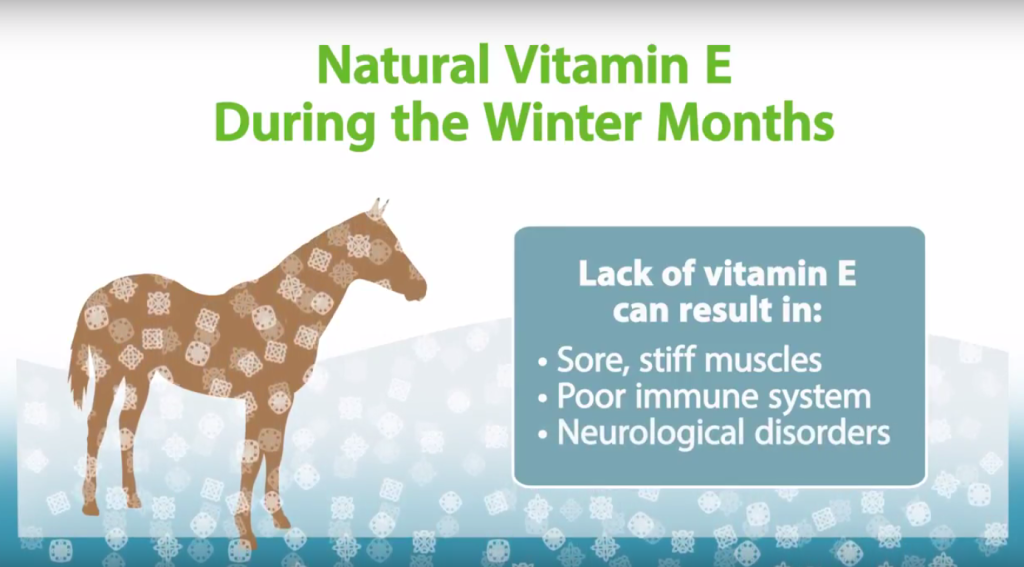 Natural Vitamin E
During the Winter Months

Lack of vitamin E can result in:

• Sore, stiff muscles
• Poor immune system
• Neurological disorders